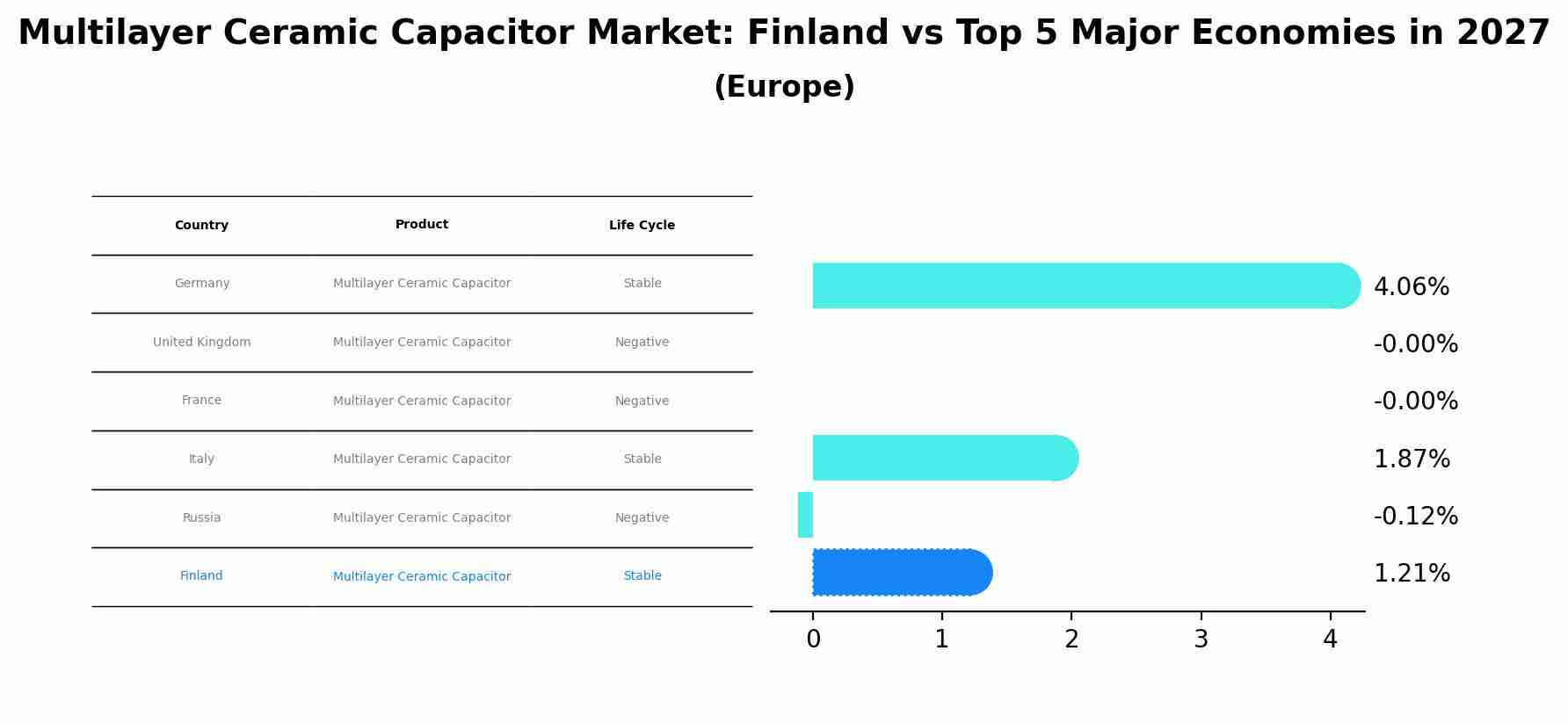 Multilayer Ceramic Capacitor Market: Finland vs Top 5 Major Economies in 2027
(Europe)

| Country | Product | Life Cycle |
|---|---|---|
| Germany | Multilayer Ceramic Capacitor | Stable |
| United Kingdom | Multilayer Ceramic Capacitor | Negative |
| France | Multilayer Ceramic Capacitor | Negative |
| Italy | Multilayer Ceramic Capacitor | Stable |
| Russia | Multilayer Ceramic Capacitor | Negative |
| Finland | Multilayer Ceramic Capacitor | Stable |

4.06%
-0.00%
-0.00%
1.87%
-0.12%
1.21%

0 1 2 3 4